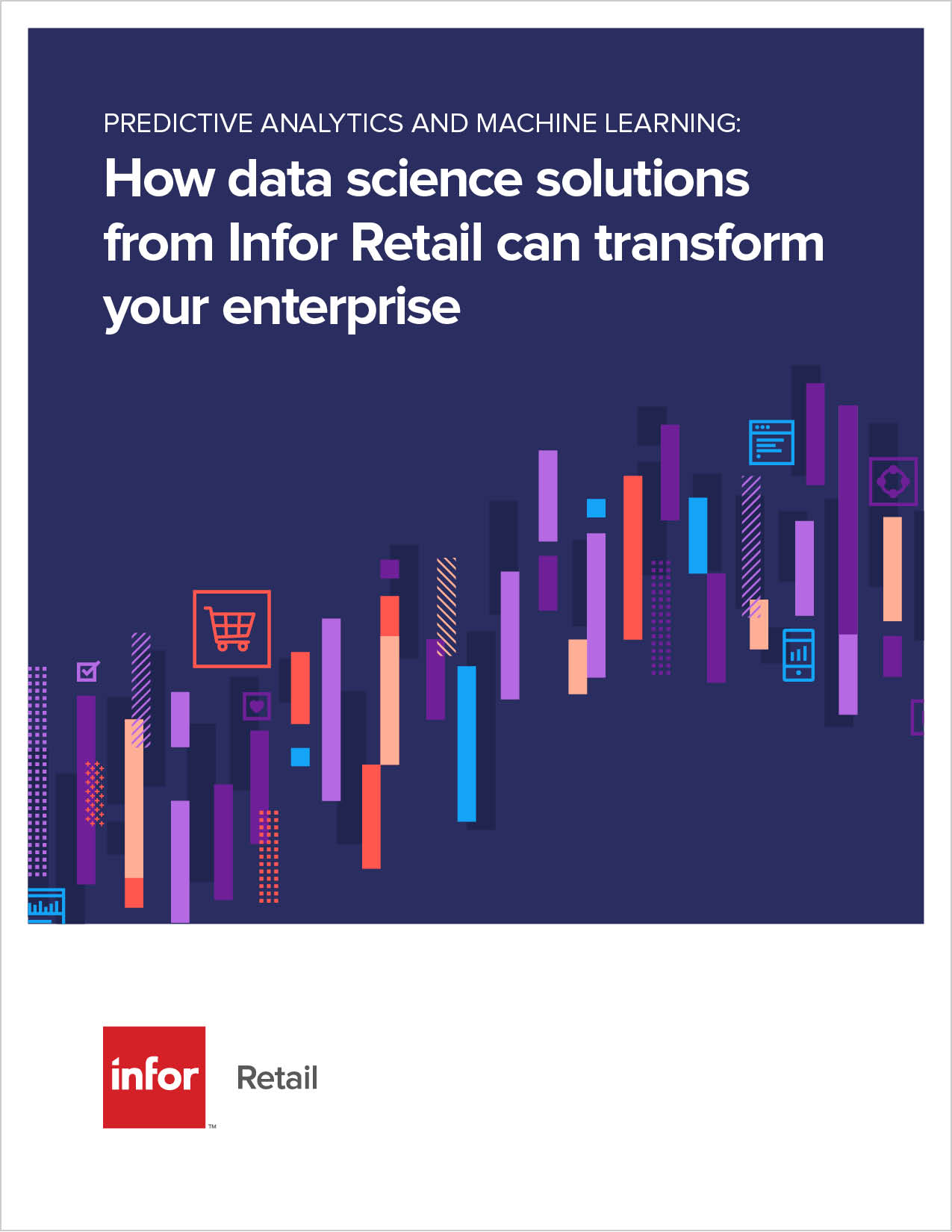 PREDICTIVE ANALYTICS AND MACHINE LEARNING:

How data science solutions from Infor Retail can transform your enterprise

infor™ Retail